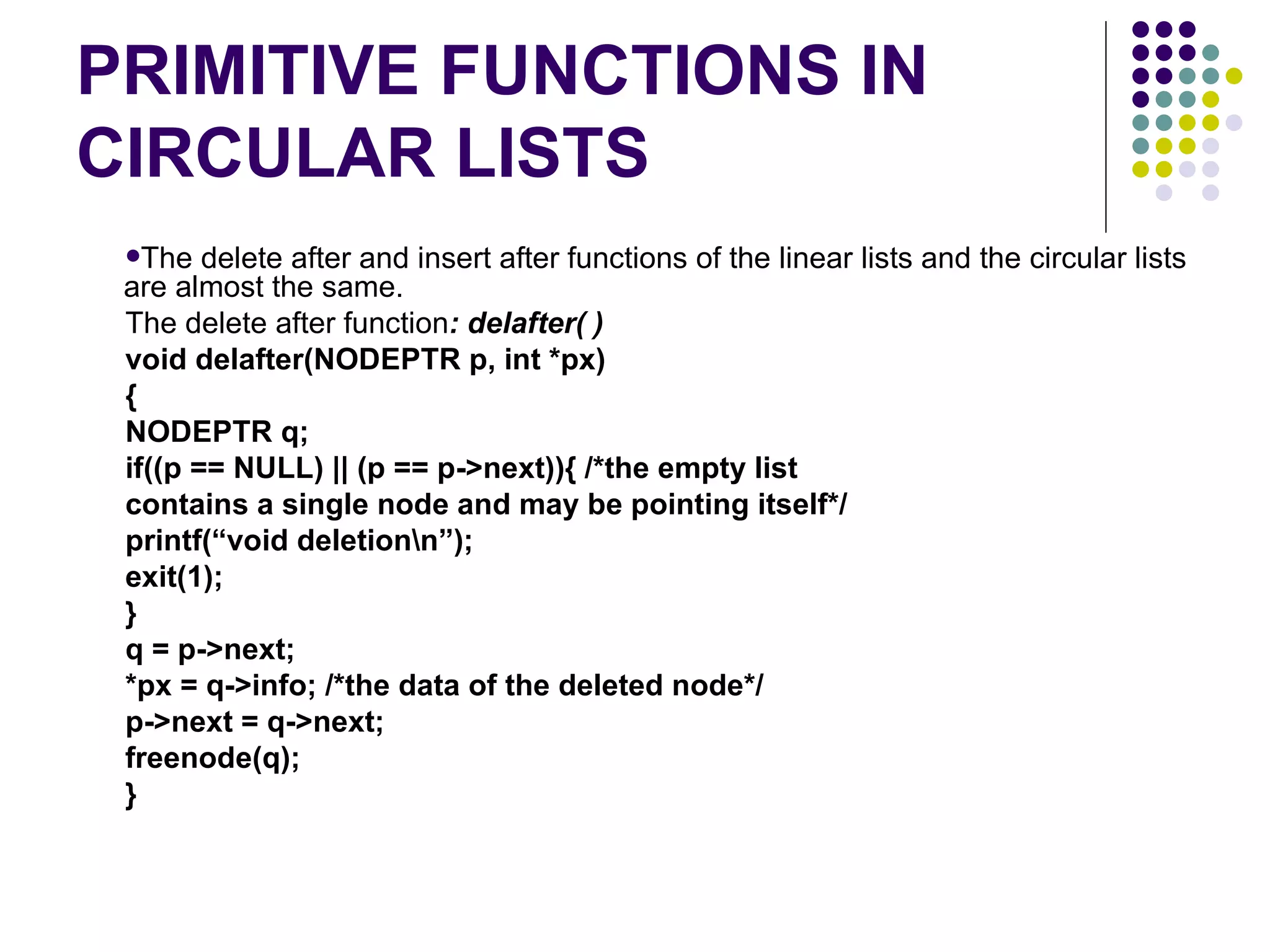 PRIMITIVE FUNCTIONS IN CIRCULAR LISTS

•The delete after and insert after functions of the linear lists and the circular lists are almost the same.

The delete after function: delafter( )
void delafter(NODEPTR p, int *px)
{
NODEPTR q;
if((p == NULL) || (p == p->next)){ /*the empty list contains a single node and may be pointing itself*/
printf(“void deletion\n”);
exit(1);
}
q = p->next;
*px = q->info; /*the data of the deleted node*/
p->next = q->next;
freenode(q);
}